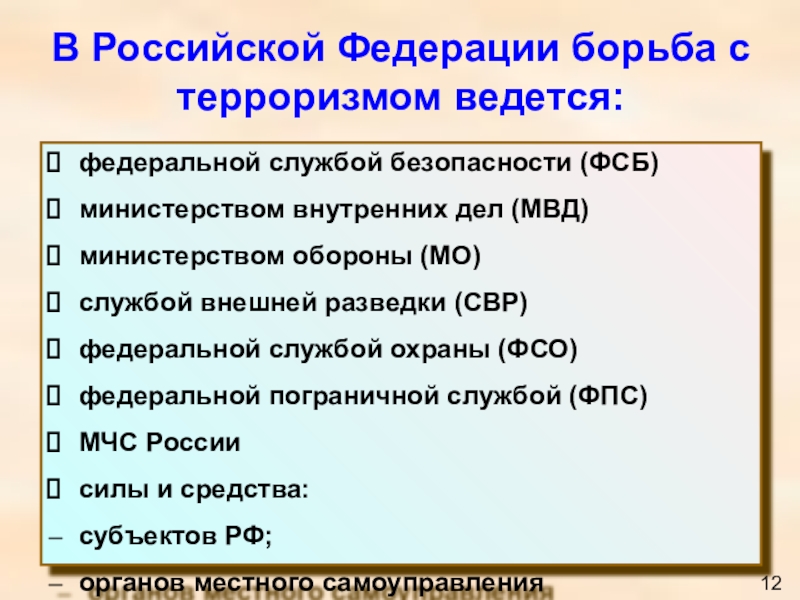 В Российской Федерации борьба с терроризмом ведется:

 федеральной службой безопасности (ФСБ)
 министерством внутренних дел (МВД)
 министерством обороны (МО)
 службой внешней разведки (СВР)
 федеральной службой охраны (ФСО)
 федеральной пограничной службой (ФПС)
 МЧС России
 силы и средства:
– субъектов РФ;
– органов местного самоуправления

12